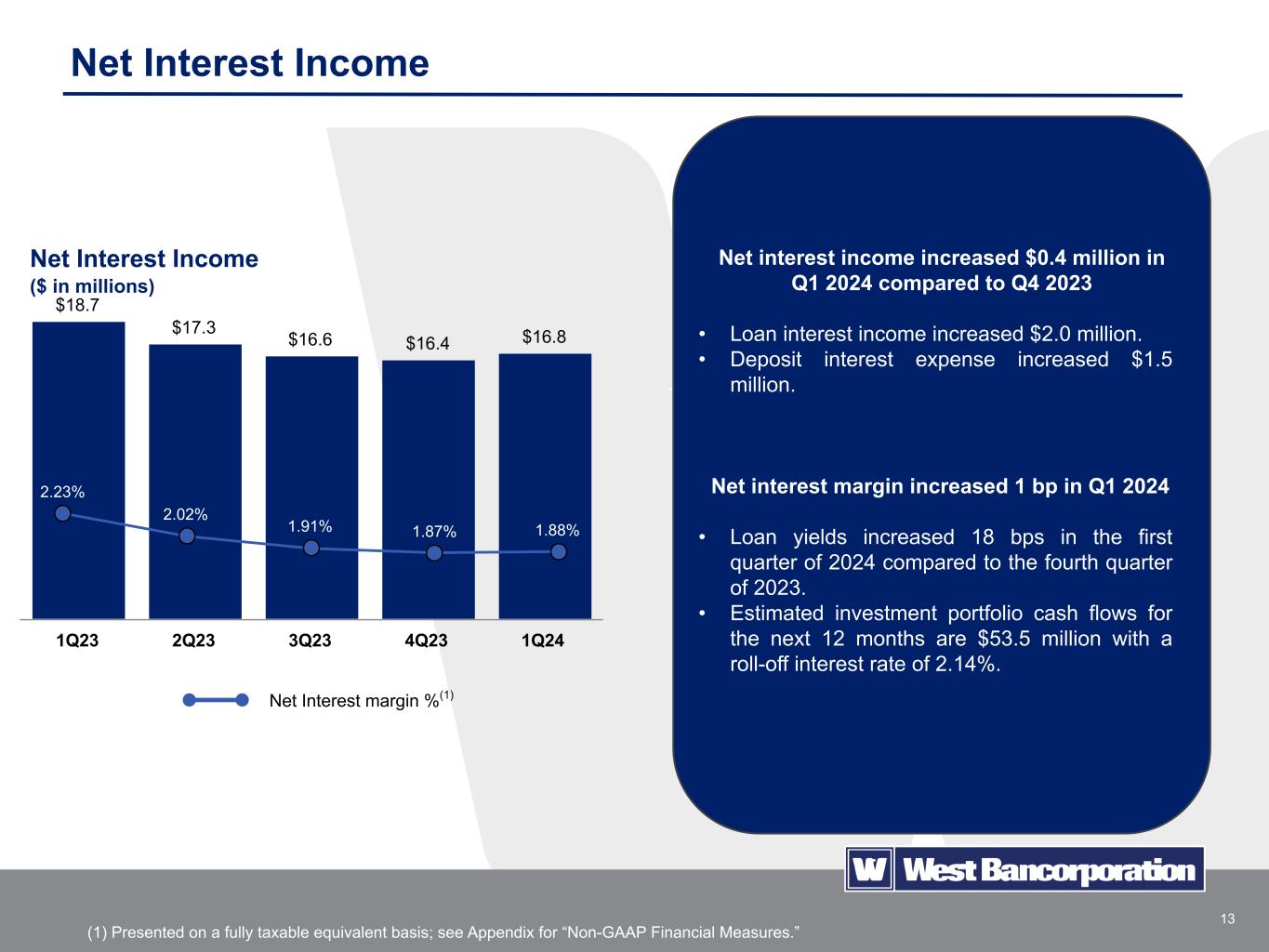 Net Interest Income

Net Interest Income
($ in millions)

$18.7
$17.3
$16.6
$16.4
$16.8

2.23%
2.02%
1.91%
1.87%
1.88%

1Q23
2Q23
3Q23
4Q23
1Q24

Net Interest margin %$^{(1)}$

Net interest income increased $0.4 million in Q1 2024 compared to Q4 2023

• Loan interest income increased $2.0 million.
• Deposit interest expense increased $1.5 million.

Net interest margin increased 1 bp in Q1 2024

• Loan yields increased 18 bps in the first quarter of 2024 compared to the fourth quarter of 2023.
• Estimated investment portfolio cash flows for the next 12 months are $53.5 million with a roll-off interest rate of 2.14%.

W West Bancorporation

13

(1) Presented on a fully taxable equivalent basis; see Appendix for “Non-GAAP Financial Measures.”